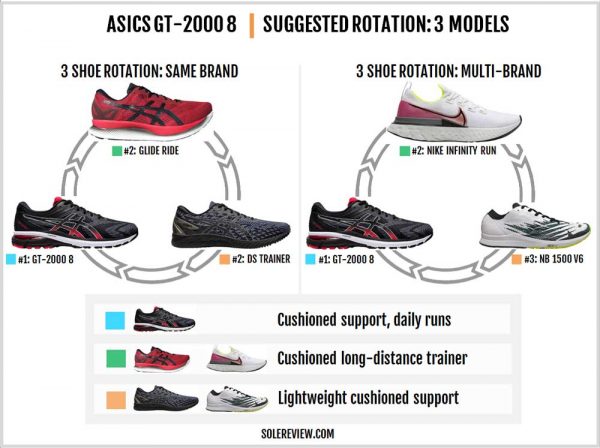 ASICS GT-2000 8 | SUGGESTED ROTATION: 3 MODELS

3 SHOE ROTATION: SAME BRAND

#2: GLIDE RIDE

#1: GT-2000 8

#2: DS TRAINER

3 SHOE ROTATION: MULTI-BRAND

#2: NIKE INFINITY RUN

#1: GT-2000 8

#3: NB 1500 V6

Cushioned support, daily runs

Cushioned long-distance trainer

Lightweight cushioned support

SOLEREVIEW.COM